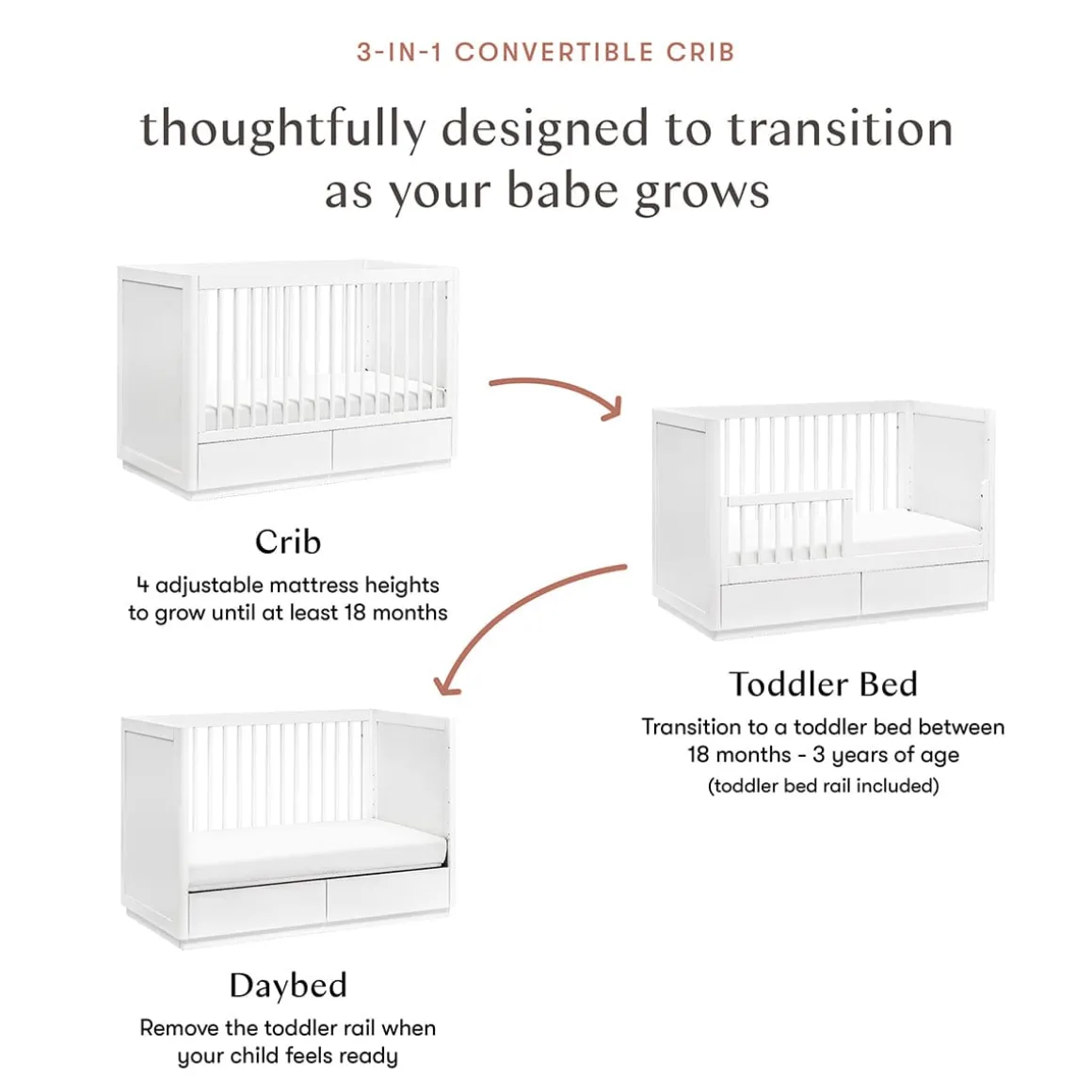 3-IN-1 CONVERTIBLE CRIB

thoughtfully designed to transition as your babe grows

Crib

4 adjustable mattress heights to grow until at least 18 months

Toddler Bed

Transition to a toddler bed between 18 months - 3 years of age (toddler bed rail included)

Daybed

Remove the toddler rail when your child feels ready